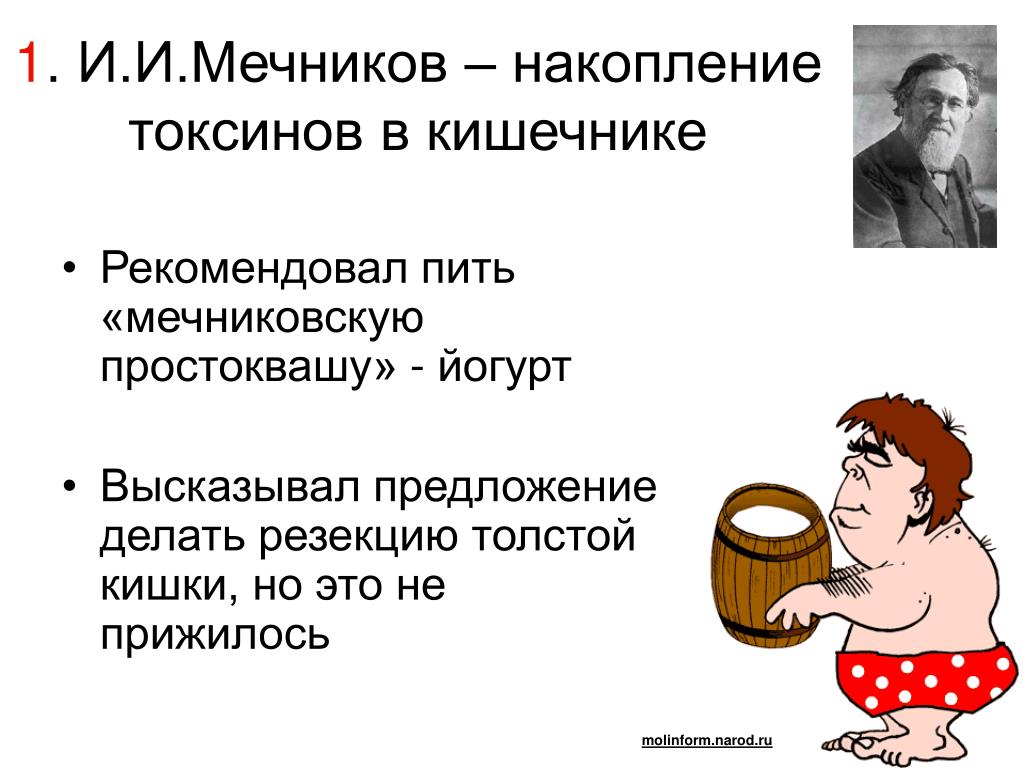 1. И.И.Мечников – накопление токсинов в кишечнике

• Рекомендовал пить «мечниковскую простоквашу» - йогурт

• Высказывал предложение делать резекцию толстой кишки, но это не прижилось

molinform.narod.ru